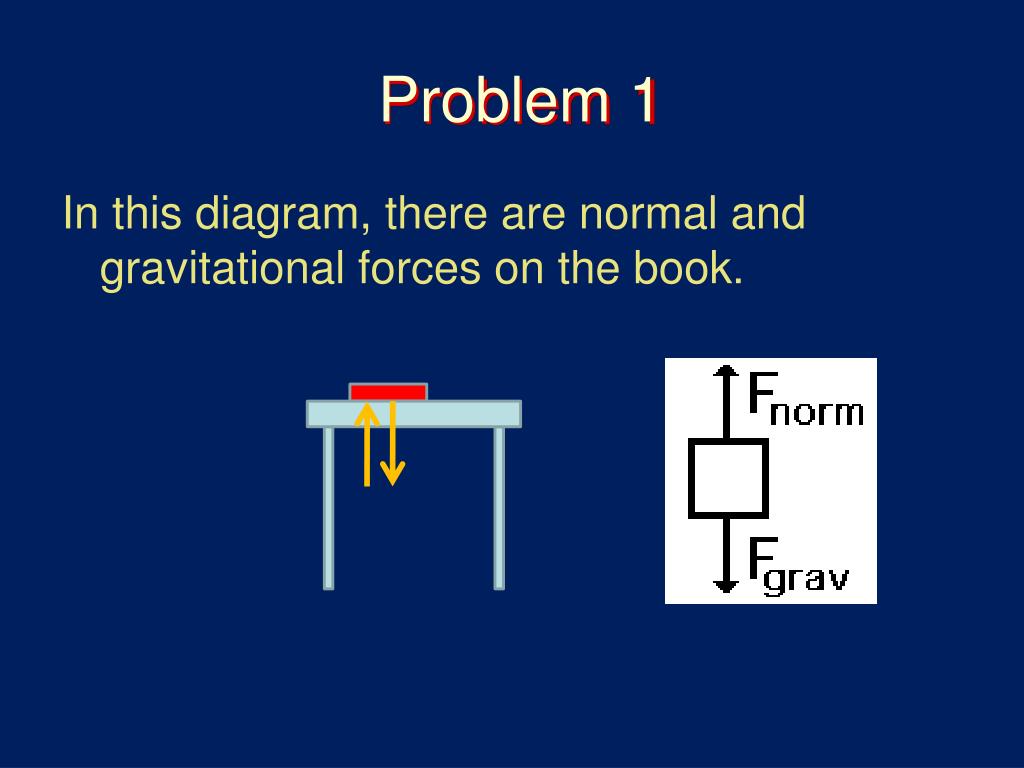 Problem 1

In this diagram, there are normal and gravitational forces on the book.

$F_{norm}$

$F_{grav}$